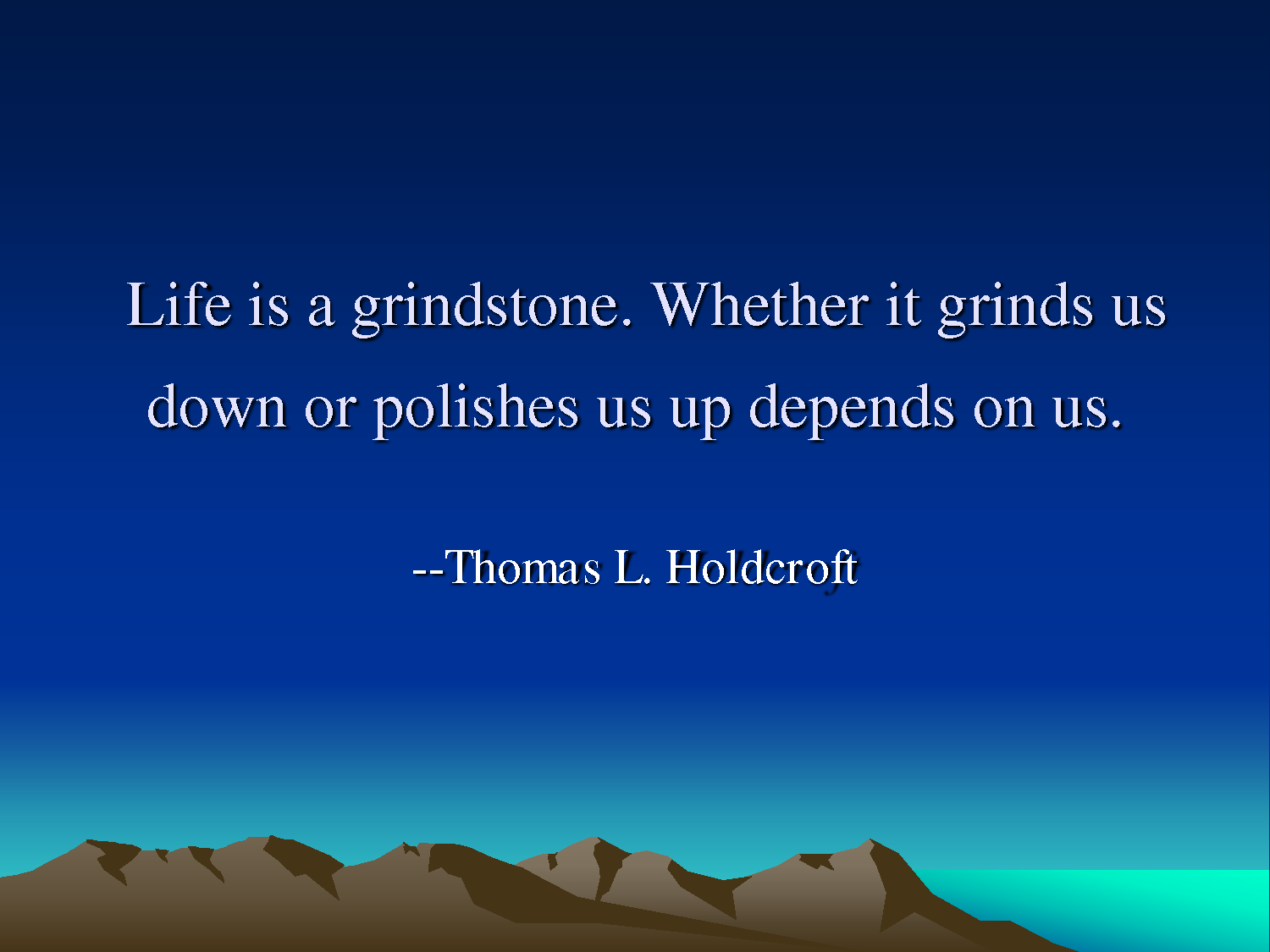 Life is a grindstone. Whether it grinds us down or polishes us up depends on us.

--Thomas L. Holdcroft